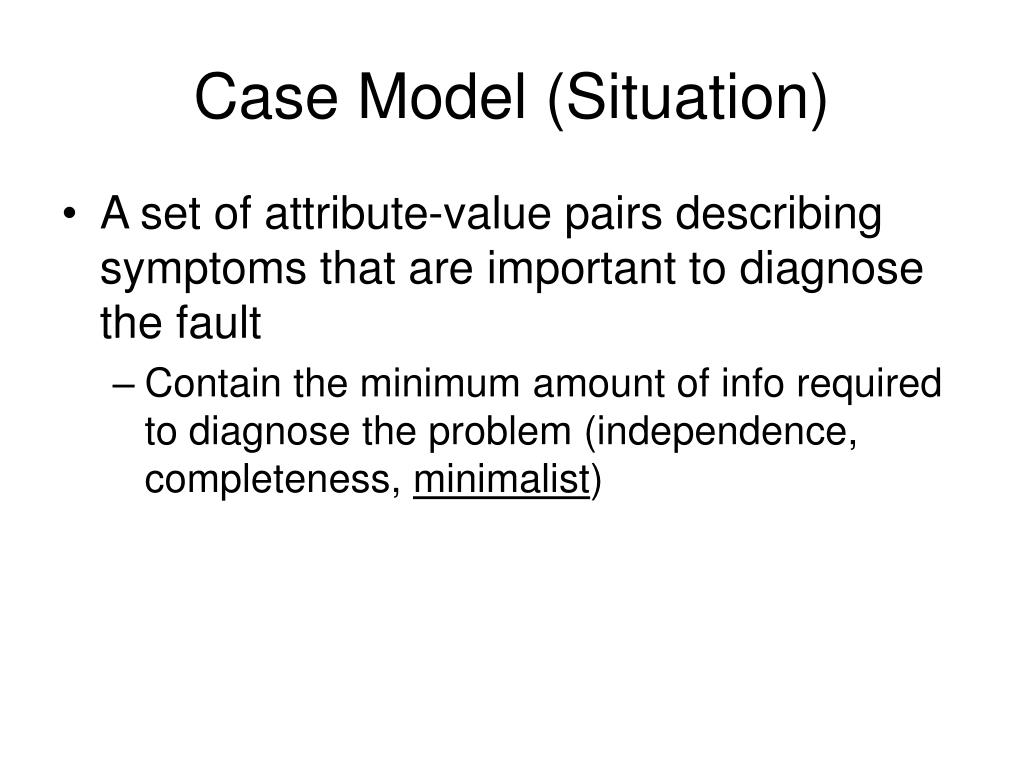 Case Model (Situation)

• A set of attribute-value pairs describing symptoms that are important to diagnose the fault

– Contain the minimum amount of info required to diagnose the problem (independence, completeness, minimalist)